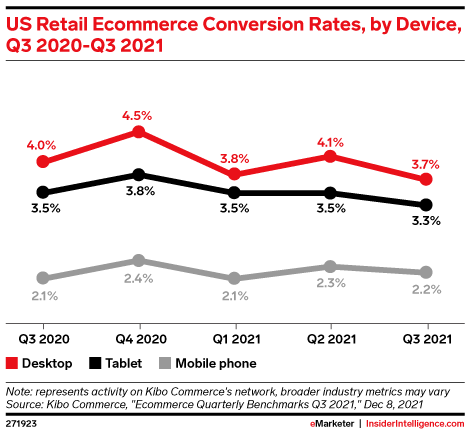 US Retail Ecommerce Conversion Rates, by Device, Q3 2020-Q3 2021

4.0%
4.5%
3.8%
4.1%
3.7%

3.5%
3.8%
3.5%
3.5%
3.3%

2.1%
2.4%
2.1%
2.3%
2.2%

Q3 2020
Q4 2020
Q1 2021
Q2 2021
Q3 2021

Desktop
Tablet
Mobile phone

Note: represents activity on Kibo Commerce's network, broader industry metrics may vary
Source: Kibo Commerce, "Ecommerce Quarterly Benchmarks Q3 2021," Dec 8, 2021

271923

eMarketer | InsiderIntelligence.com